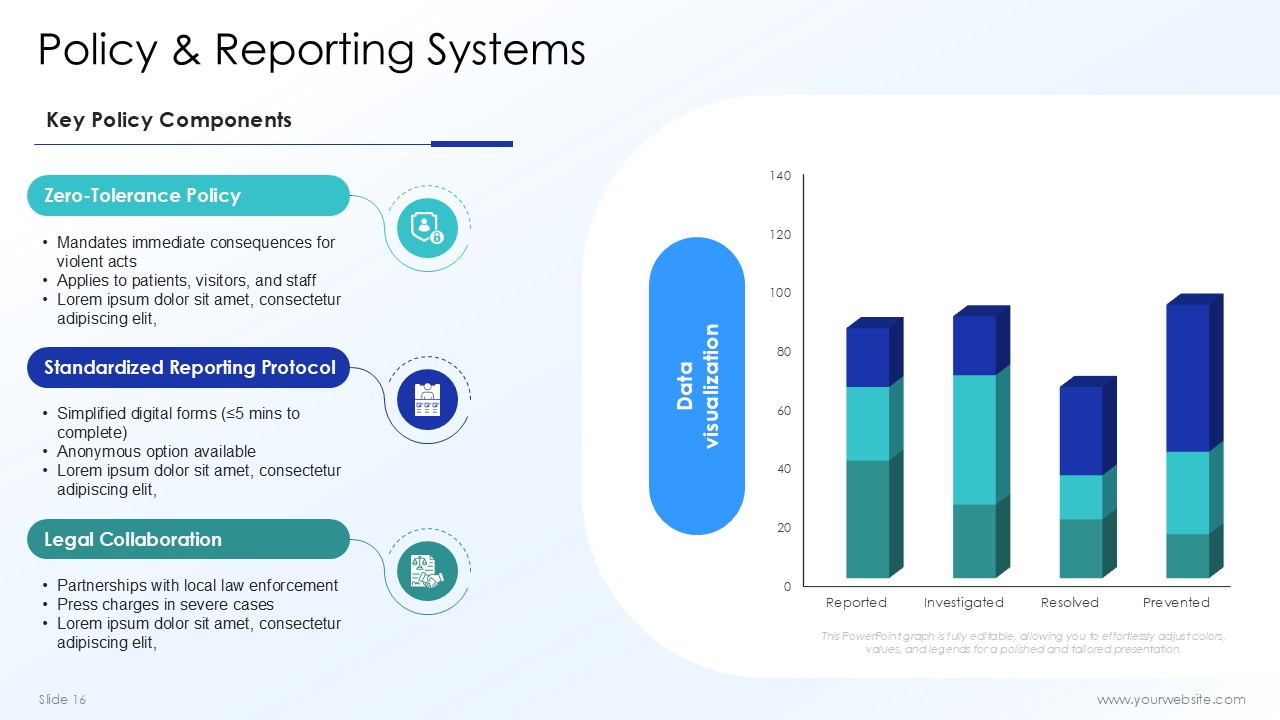 Policy & Reporting Systems

Key Policy Components

Zero-Tolerance Policy

• Mandates immediate consequences for violent acts
• Applies to patients, visitors, and staff
• Lorem ipsum dolor sit amet, consectetur adipiscing elit,

Standardized Reporting Protocol

• Simplified digital forms (≤5 mins to complete)
• Anonymous option available
• Lorem ipsum dolor sit amet, consectetur adipiscing elit,

Legal Collaboration

• Partnerships with local law enforcement
• Press charges in severe cases
• Lorem ipsum dolor sit amet, consectetur adipiscing elit,

Data visualization

140
120
100
80
60
40
20
0

Reported Investigated Resolved Prevented

This PowerPoint graph is fully editable, allowing you to effortlessly adjust colors, values, and legends for a polished and tailored presentation.

Slide 16

www.yourwebsite.com